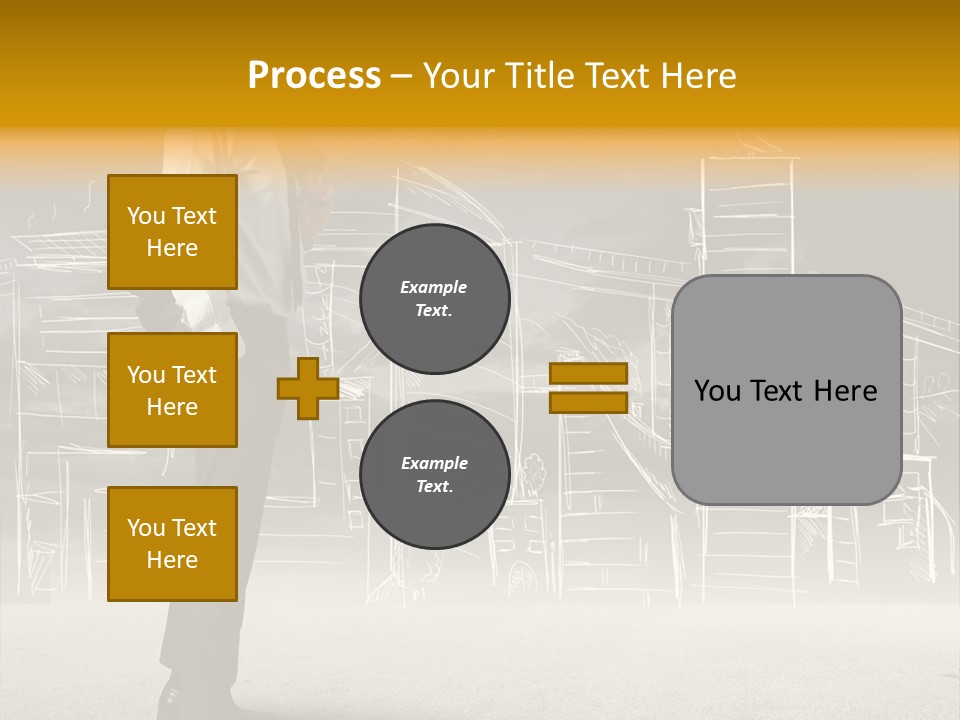 Process – Your Title Text Here

You Text Here

You Text Here

You Text Here

Example Text.

Example Text.

You Text Here